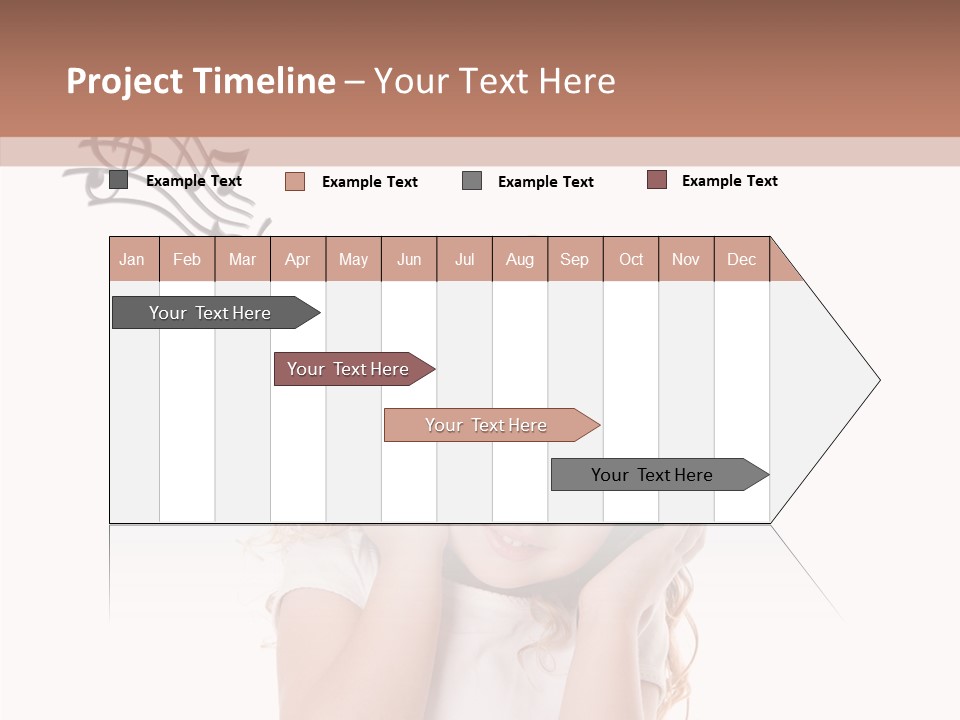 Project Timeline – Your Text Here

Example Text

Example Text

Example Text

Example Text

| Jan | Feb | Mar | Apr | May | Jun | Jul | Aug | Sep | Oct | Nov | Dec |
|---|---|---|---|---|---|---|---|---|---|---|---|

Your Text Here

Your Text Here

Your Text Here

Your Text Here